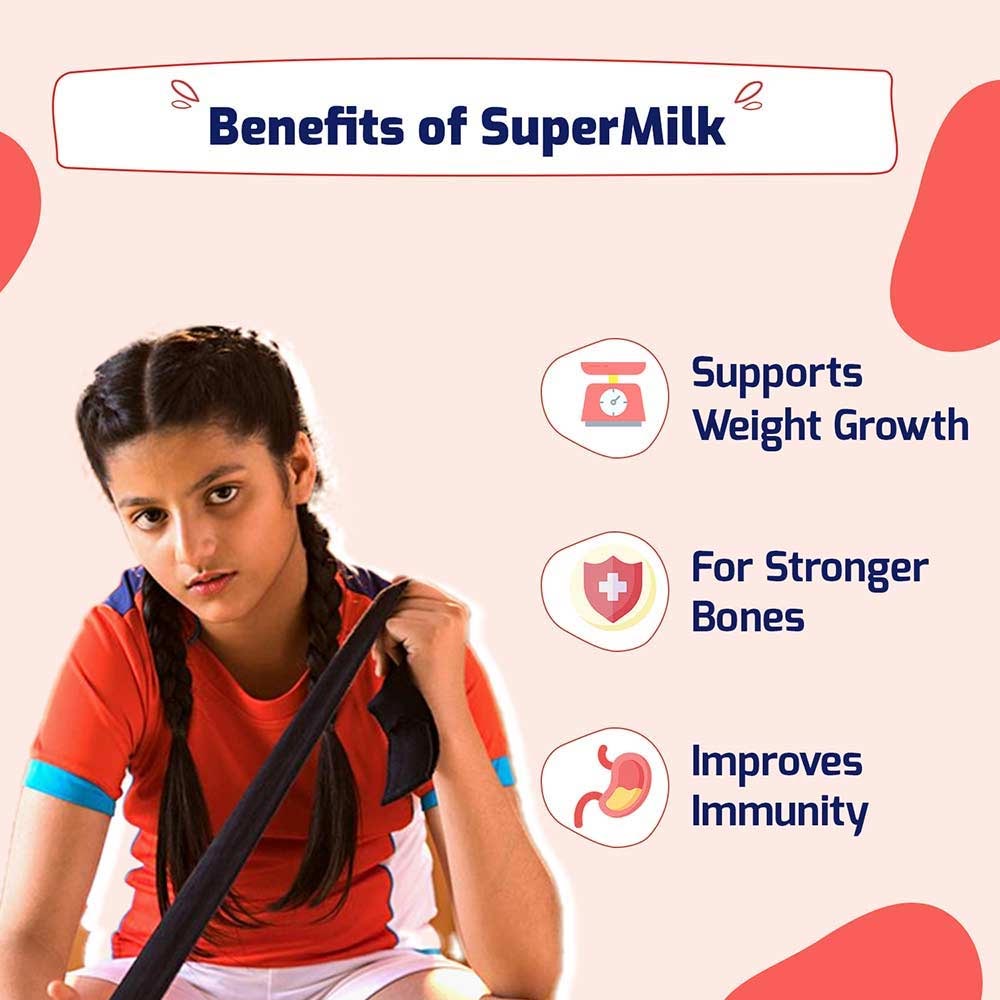 Benefits of SuperMilk

Supports Weight Growth

For Stronger Bones

Improves Immunity